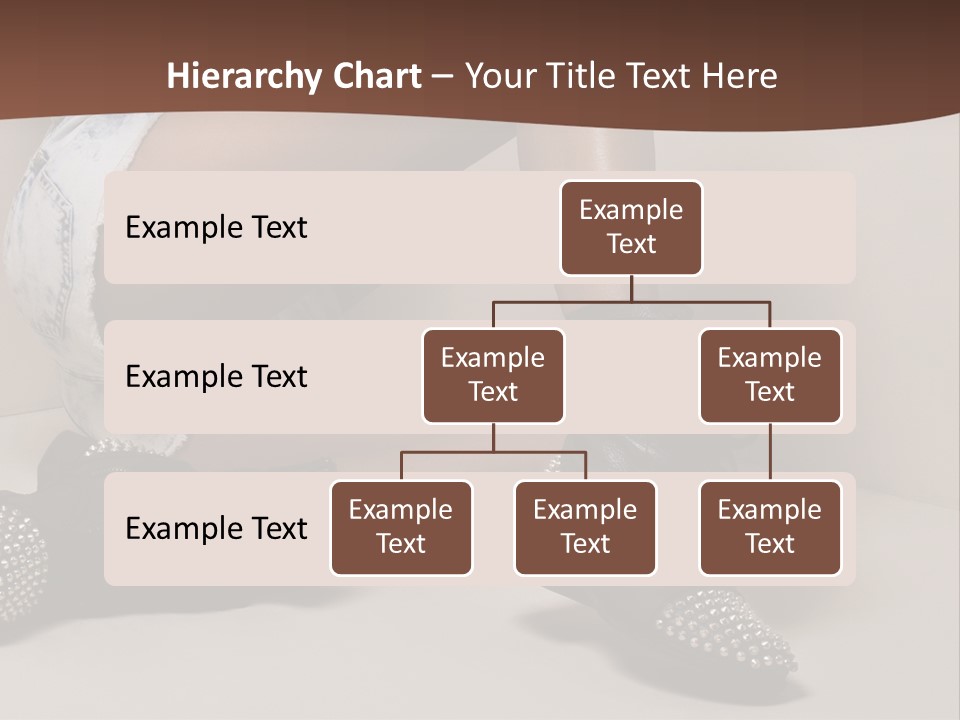 Hierarchy Chart – Your Title Text Here

Example Text

Example Text

Example Text

Example Text

Example Text

Example Text

Example Text

Example Text

Example Text